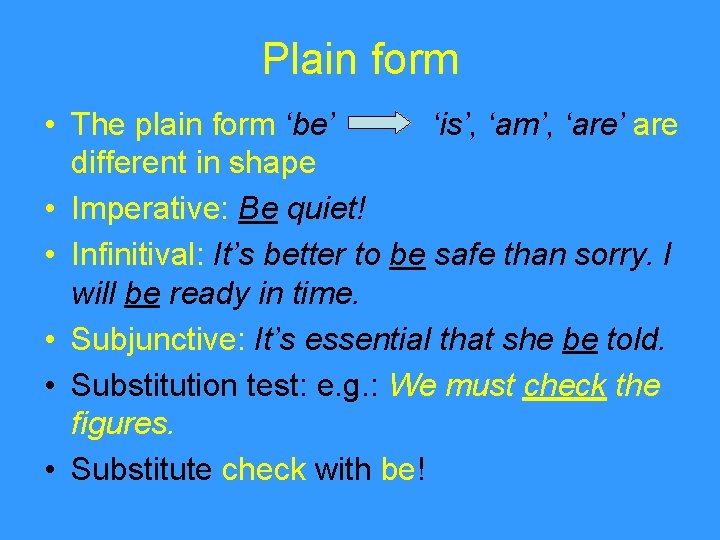 Plain form

• The plain form ‘be’ ‘is’, ‘am’, ‘are’ are different in shape
• Imperative: Be quiet!
• Infinitival: It’s better to be safe than sorry. I will be ready in time.
• Subjunctive: It’s essential that she be told.
• Substitution test: e.g.: We must check the figures.
• Substitute check with be!